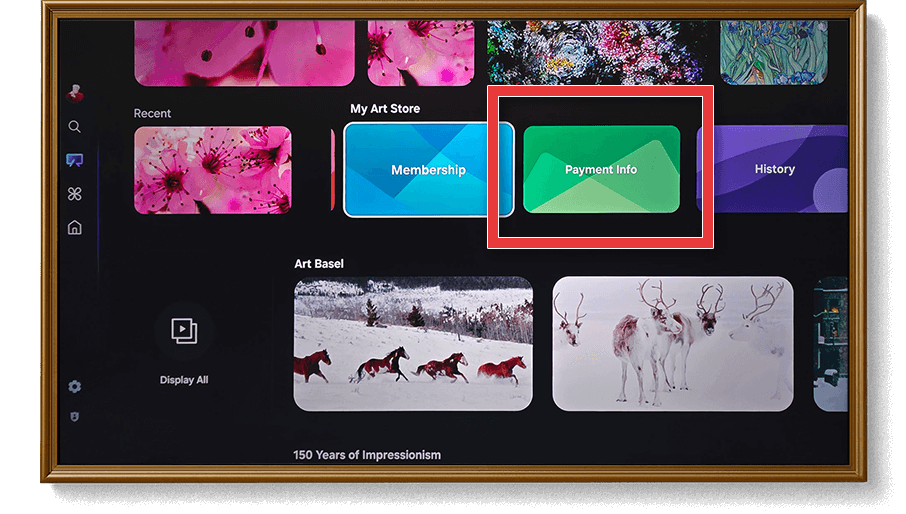 Recent

My Art Store

Membership

Payment Info

History

Art Basel

Display All

150 Years of Impressionism